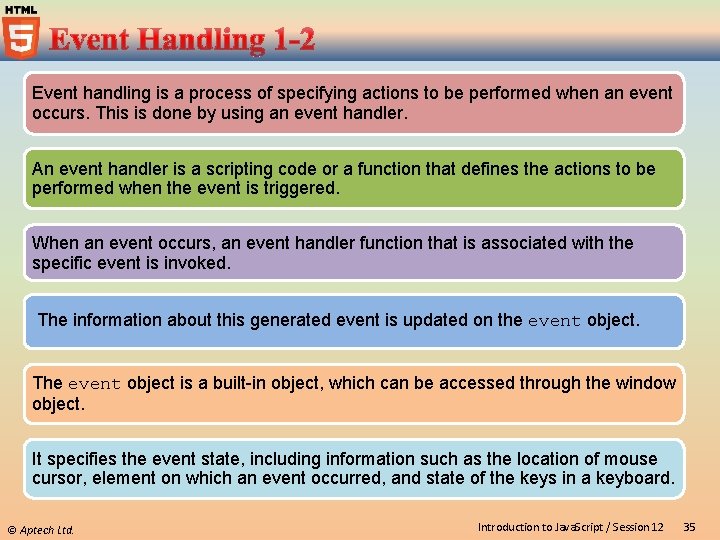 HTML
5
Event Handling 1-2

Event handling is a process of specifying actions to be performed when an event occurs. This is done by using an event handler.

An event handler is a scripting code or a function that defines the actions to be performed when the event is triggered.

When an event occurs, an event handler function that is associated with the specific event is invoked.

The information about this generated event is updated on the event object.

The event object is a built-in object, which can be accessed through the window object.

It specifies the event state, including information such as the location of mouse cursor, element on which an event occurred, and state of the keys in a keyboard.

© Aptech Ltd.

Introduction to JavaScript / Session 12

35